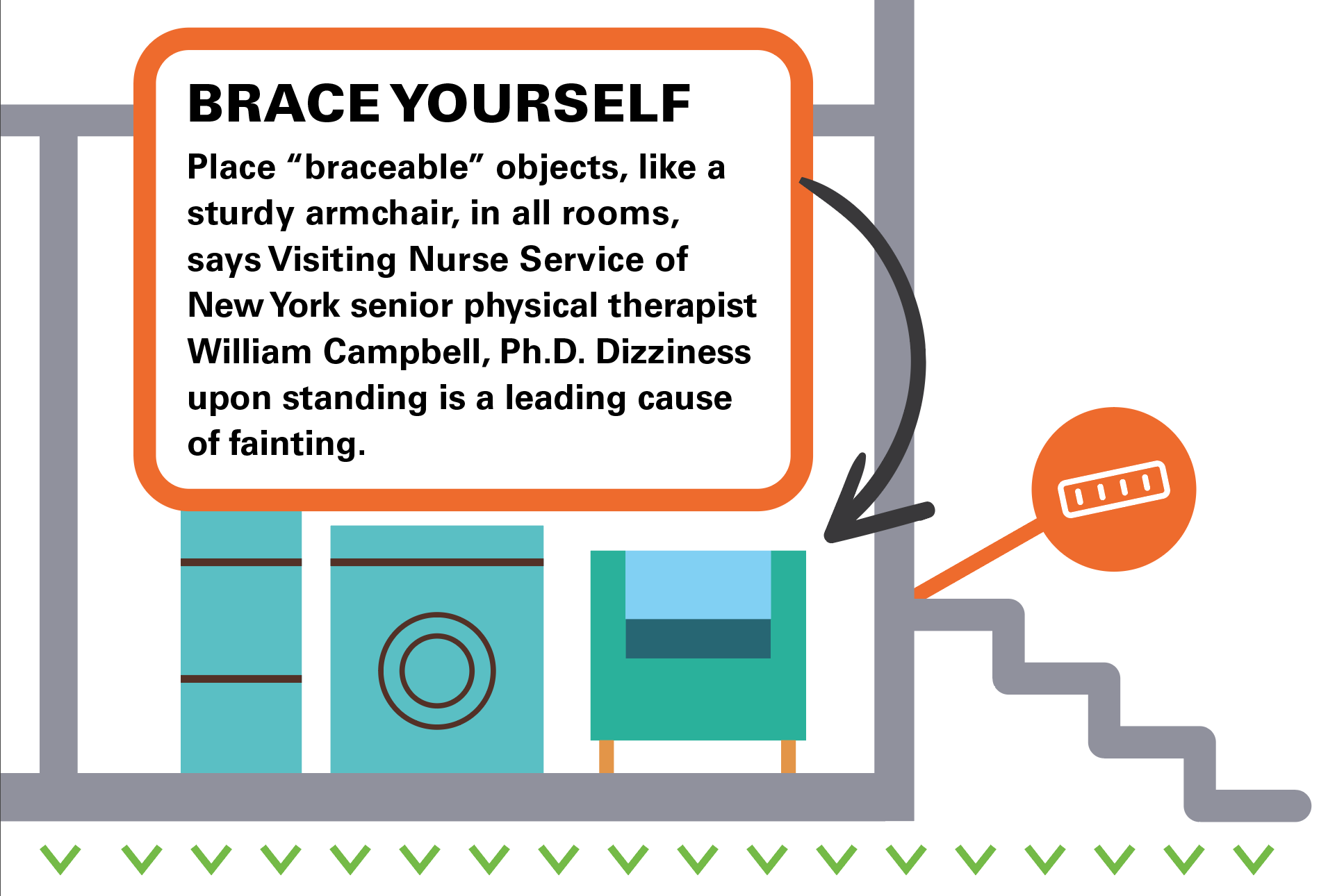 BRACE YOURSELF

Place “braceable” objects, like a sturdy armchair, in all rooms, says Visiting Nurse Service of New York senior physical therapist William Campbell, Ph.D. Dizziness upon standing is a leading cause of fainting.